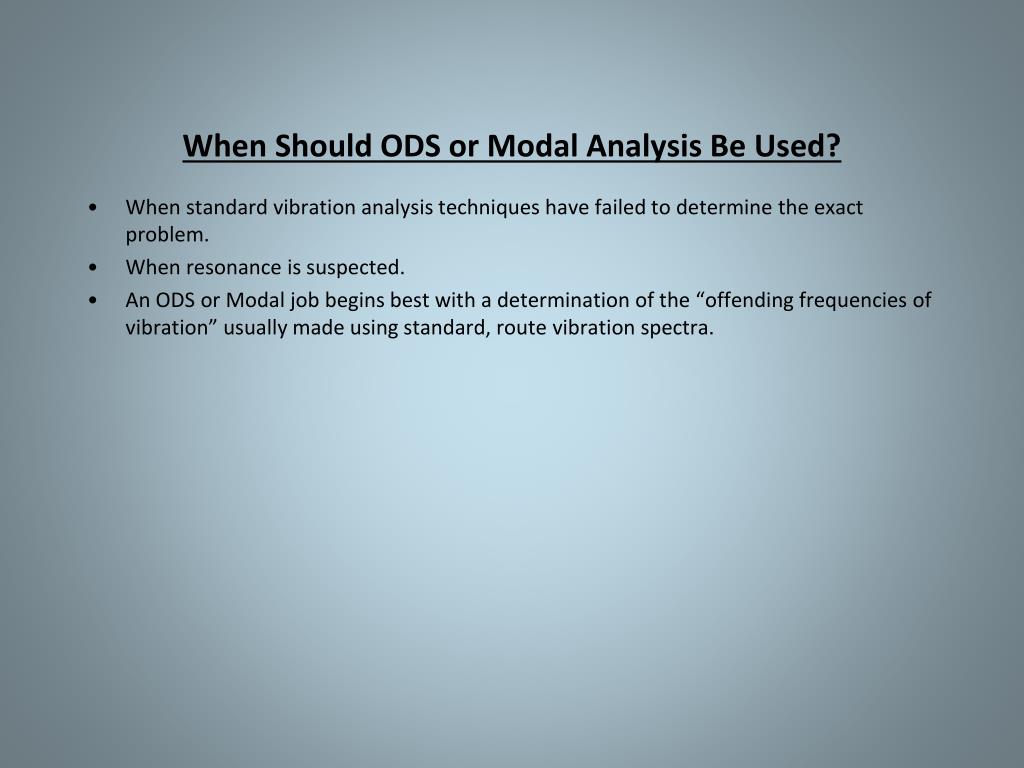 When Should ODS or Modal Analysis Be Used?

• When standard vibration analysis techniques have failed to determine the exact problem.
• When resonance is suspected.
• An ODS or Modal job begins best with a determination of the “offending frequencies of vibration” usually made using standard, route vibration spectra.